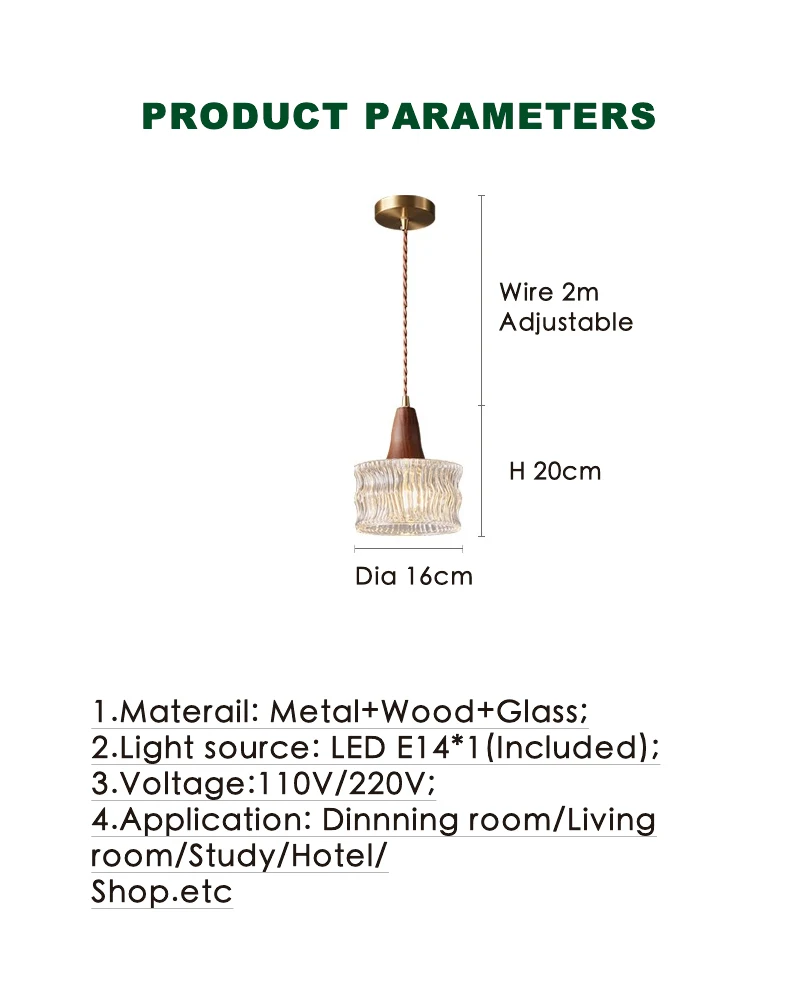 PRODUCT PARAMETERS

Wire 2m
Adjustable

H 20cm

Dia 16cm

1.Materail: Metal+Wood+Glass;
2.Light source: LED E14*1(Included);
3.Voltage:110V/220V;
4.Application: Dinnning room/Living room/Study/Hotel/
Shop.etc